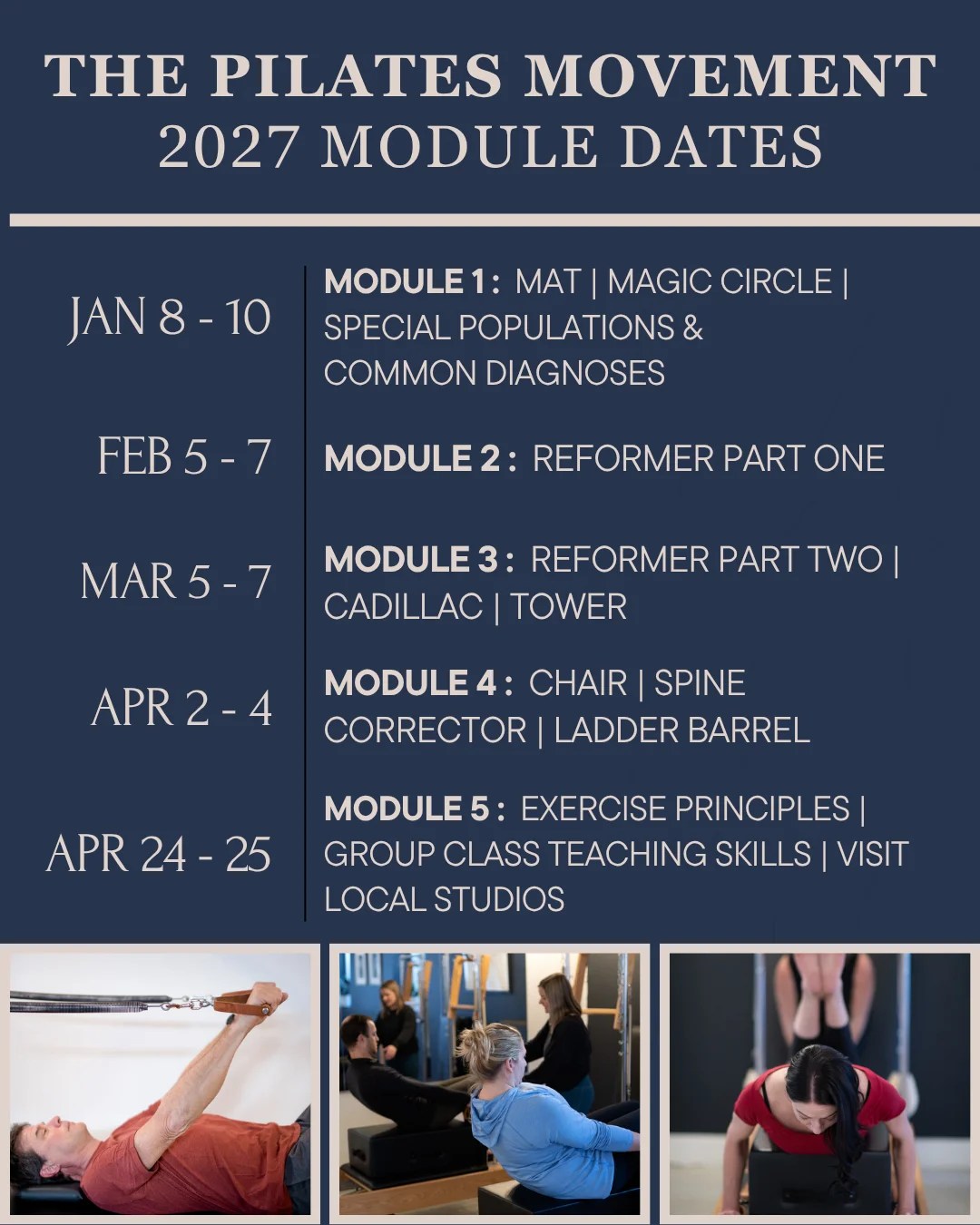 THE PILATES MOVEMENT
2027 MODULE DATES

JAN 8 - 10
MODULE 1 : MAT | MAGIC CIRCLE | SPECIAL POPULATIONS & COMMON DIAGNOSES

FEB 5 - 7
MODULE 2 : REFORMER PART ONE

MAR 5 - 7
MODULE 3 : REFORMER PART TWO | CADILLAC | TOWER

APR 2 - 4
MODULE 4 : CHAIR | SPINE CORRECTOR | LADDER BARREL

APR 24 - 25
MODULE 5 : EXERCISE PRINCIPLES | GROUP CLASS TEACHING SKILLS | VISIT LOCAL STUDIOS